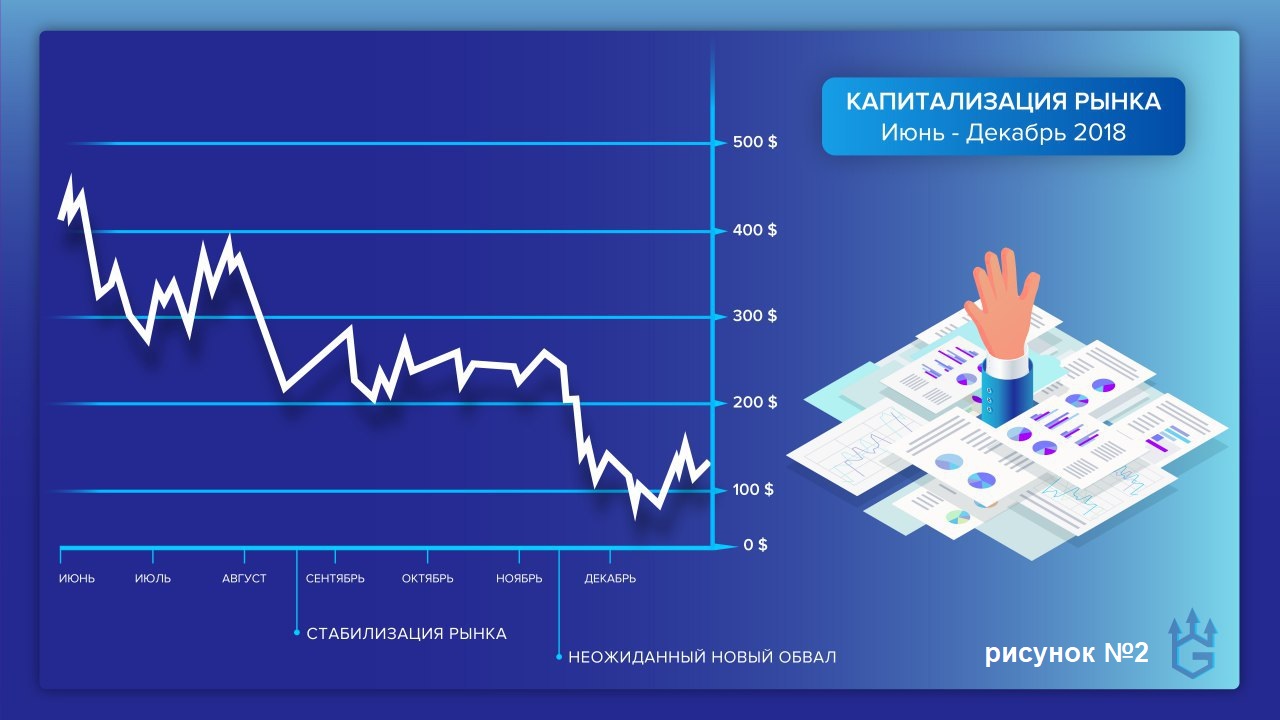 КАПИТАЛИЗАЦИЯ РЫНКА
Июнь - Декабрь 2018

500 $
400 $
300 $
200 $
100 $
0 $

ИЮНЬ
ИЮЛЬ
АВГУСТ
СЕНТЯБРЬ
ОКТЯБРЬ
НОЯБРЬ
ДЕКАБРЬ

СТАБИЛИЗАЦИЯ РЫНКА
НЕОЖИДАННЫЙ НОВЫЙ ОБВАЛ

рисунок №2